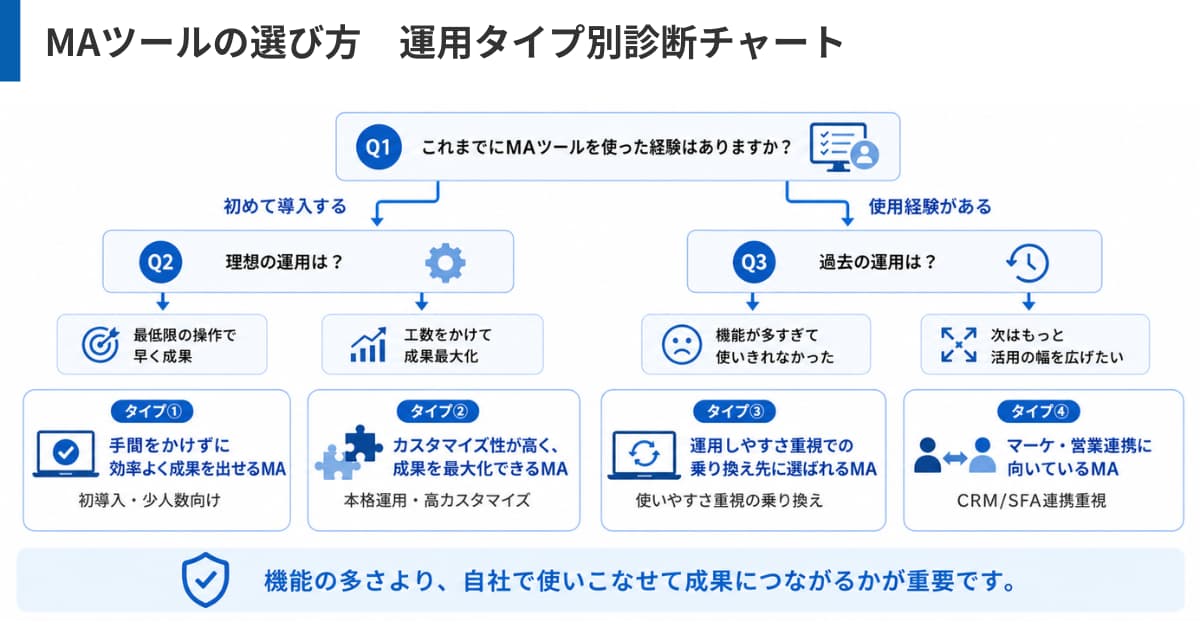 MAツールの選び方　運用タイプ別診断チャート

Q1 これまでにMAツールを使った経験はありますか？

初めて導入する

使用経験がある

Q2 理想の運用は？

Q3 過去の運用は？

最低限の操作で早く成果

工数をかけて成果最大化

機能が多すぎて使いきれなかった

次はもっと活用の幅を広げたい

タイプ①
手間をかけずに効率よく成果を出せるMA
初導入・少人数向け

タイプ②
カスタマイズ性が高く、成果を最大化できるMA
本格運用・高カスタマイズ

タイプ③
運用しやすさ重視での乗り換え先に選ばれるMA
使いやすさ重視の乗り換え

タイプ④
マーケ・営業連携に向いているMA
CRM/SFA連携重視

機能の多さより、自社で使いこなせて成果につながるかが重要です。